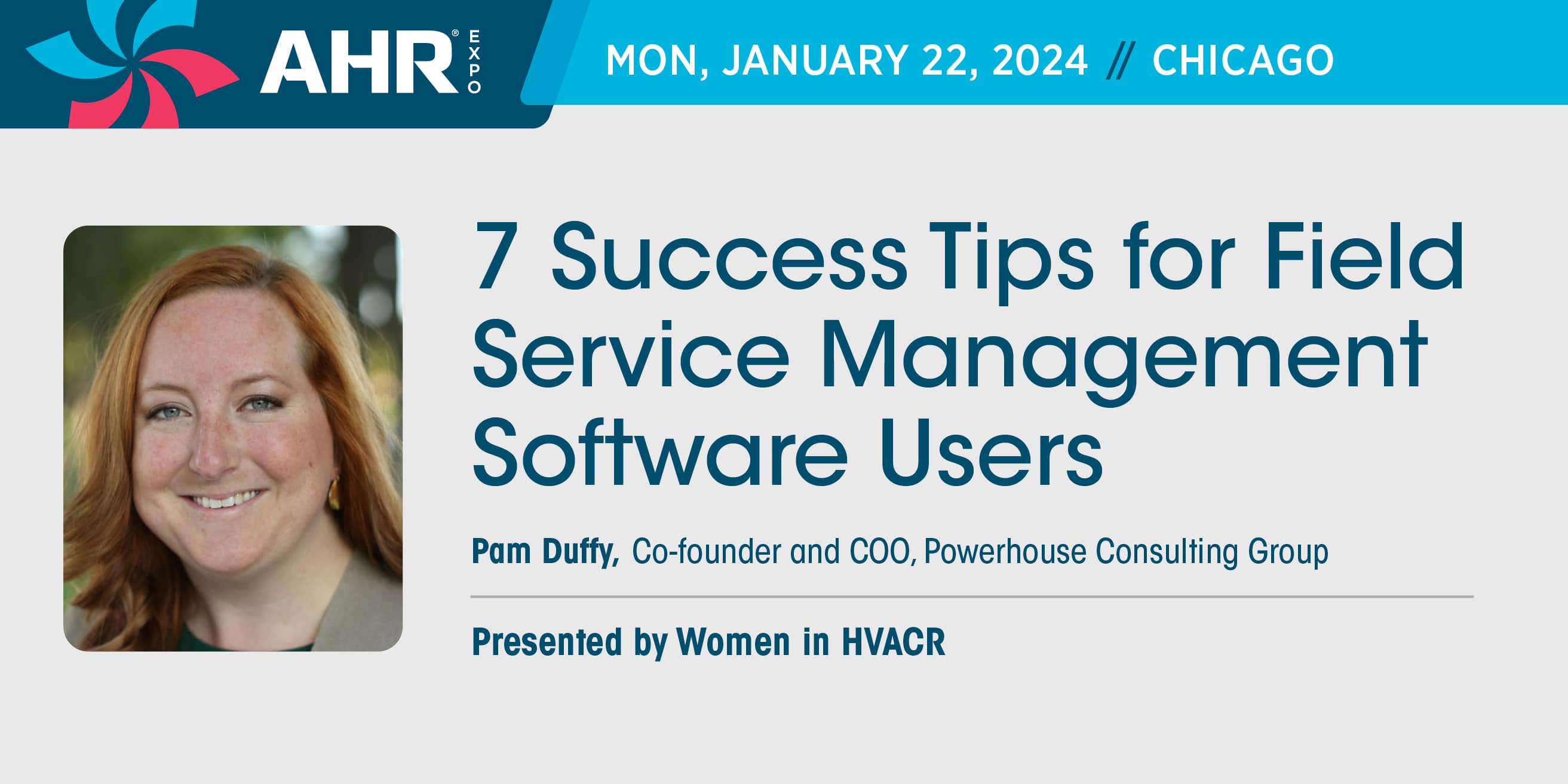 AHR® EXPO

MON, JANUARY 22, 2024 // CHICAGO

7 Success Tips for Field Service Management Software Users

Pam Duffy, Co-founder and COO, Powerhouse Consulting Group

Presented by Women in HVACR